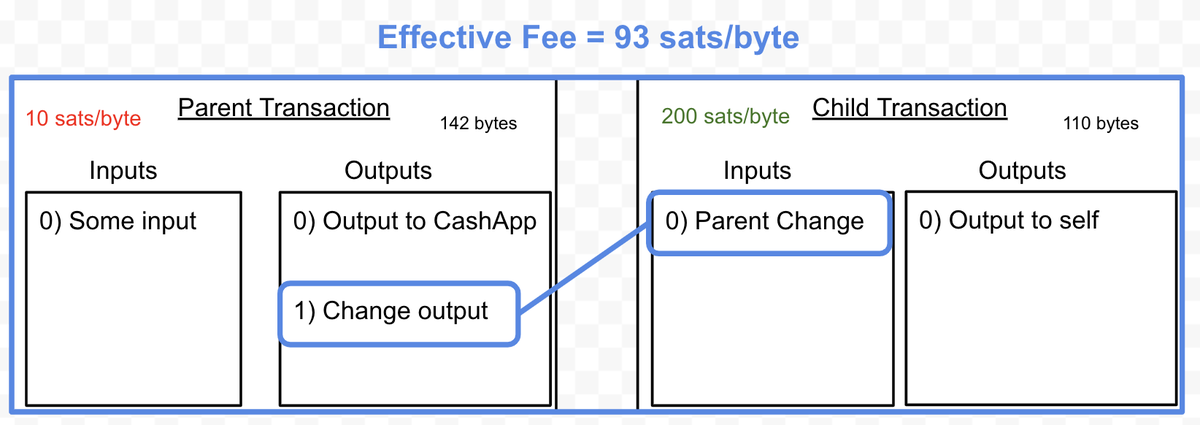 Effective Fee = 93 sats/byte

10 sats/byte

Parent Transaction

142 bytes

Inputs

0) Some input

Outputs

0) Output to CashApp

1) Change output

200 sats/byte

Child Transaction

110 bytes

Inputs

0) Parent Change

Outputs

0) Output to self